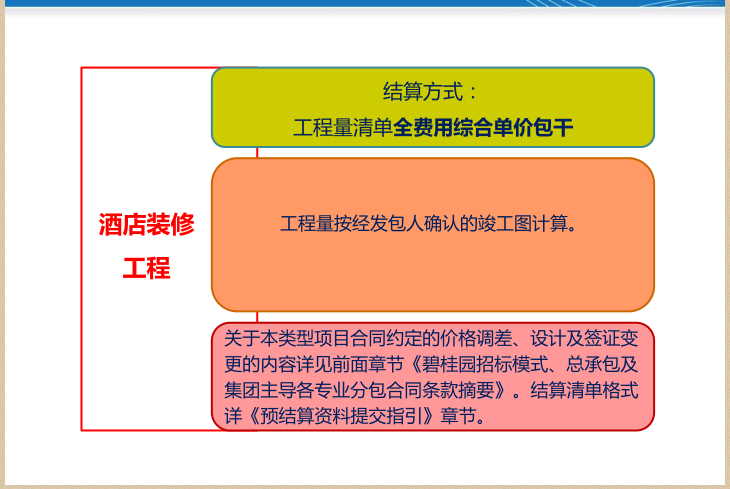 酒店装修工程

结算方式：
工程量清单全费用综合单价包干

工程量按经发包人确认的竣工图计算。

关于本类型项目合同约定的价格调差、设计及签证变更的内容详见前面章节《碧桂园招标模式、总承包及集团主导各专业分包合同条款摘要》。结算清单格式详《预结算资料提交指引》章节。